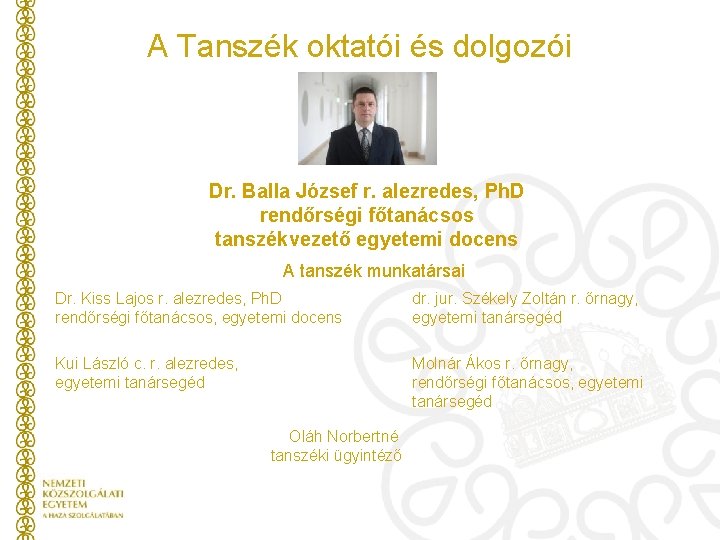 A Tanszék oktatói és dolgozói

Dr. Balla József r. alezredes, PhD
rendőrségi főtanácsos
tanszékvezető egyetemi docens

A tanszék munkatársai

Dr. Kiss Lajos r. alezredes, PhD
rendőrségi főtanácsos, egyetemi docens

Kui László c. r. alezredes,
egyetemi tanársegéd

dr. jur. Székely Zoltán r. őrnagy,
egyetemi tanársegéd

Molnár Ákos r. őrnagy,
rendőrségi főtanácsos, egyetemi tanársegéd

Oláh Norbertné
tanszéki ügyintéző

NEMZETI
KÖZSZOLGÁLATI
EGYETEM
A HAZA SZOLGÁLATÁBAN